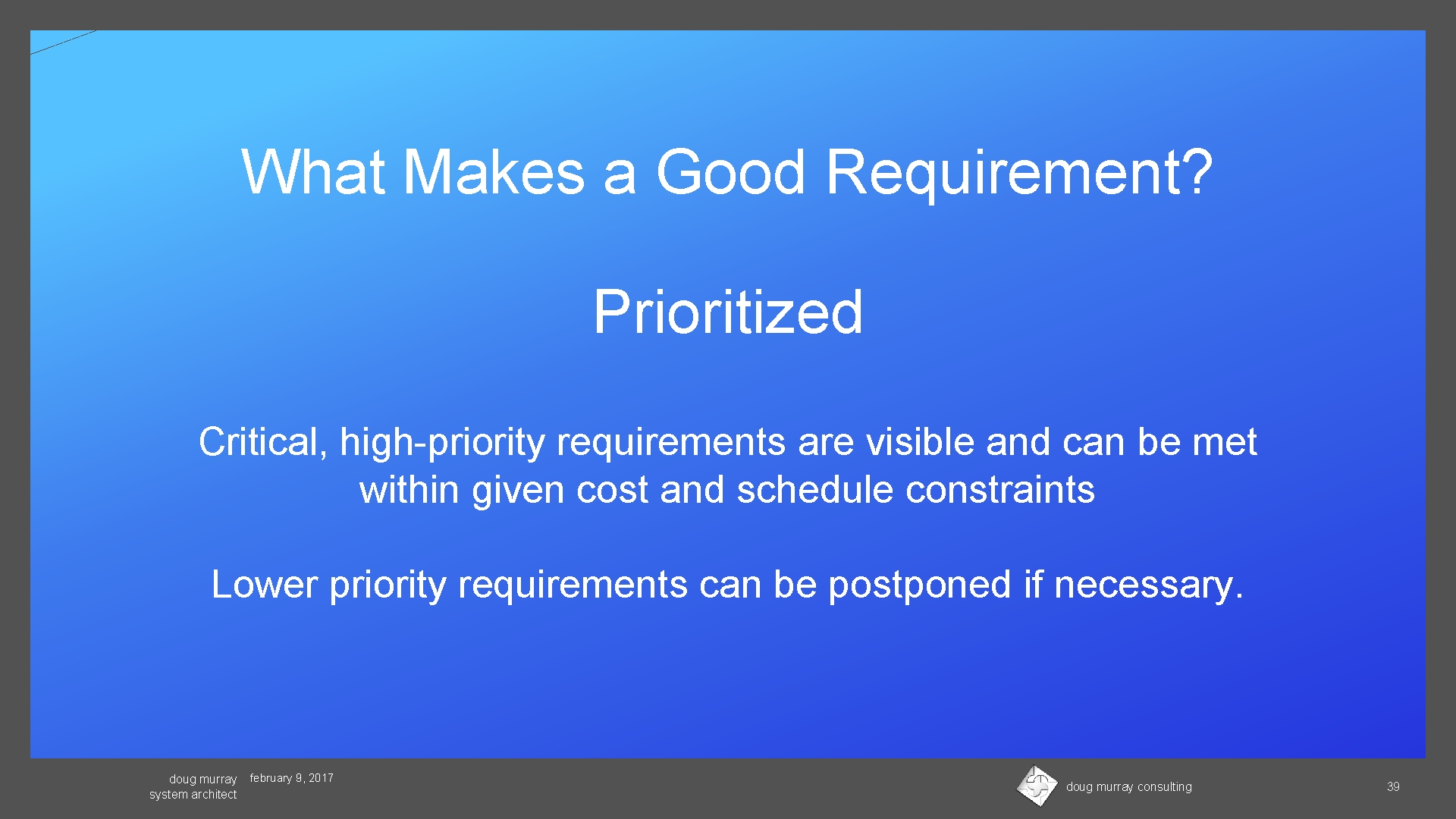 What Makes a Good Requirement?

Prioritized

Critical, high-priority requirements are visible and can be met within given cost and schedule constraints

Lower priority requirements can be postponed if necessary.

doug murray
system architect

february 9, 2017

doug murray consulting

39